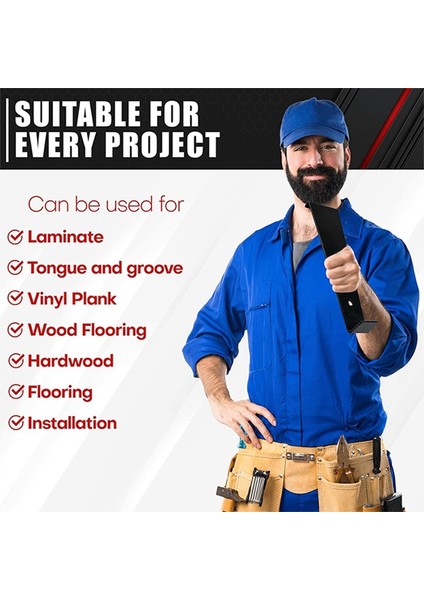 SUITABLE FOR EVERY PROJECT

Can be used for

Laminate

Tongue and groove

Vinyl Plank

Wood Flooring

Hardwood

Flooring

Installation